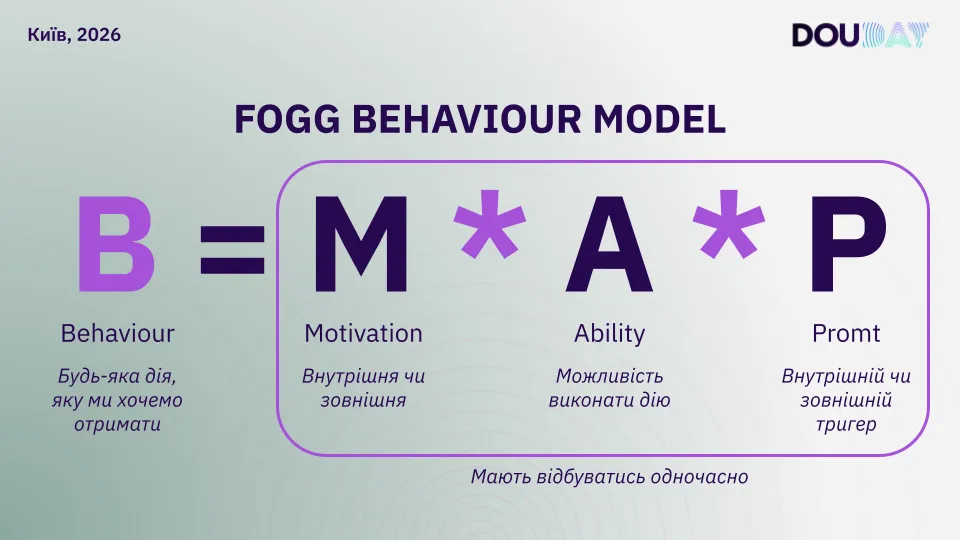 Київ, 2026

DOU DAY

FOGG BEHAVIOUR MODEL

B = M * A * P

Behaviour

Будь-яка дія, яку ми хочемо отримати

Motivation

Внутрішня чи зовнішня

Ability

Можливість виконати дію

Promt

Внутрішній чи зовнішній тригер

Мають відбуватись одночасно